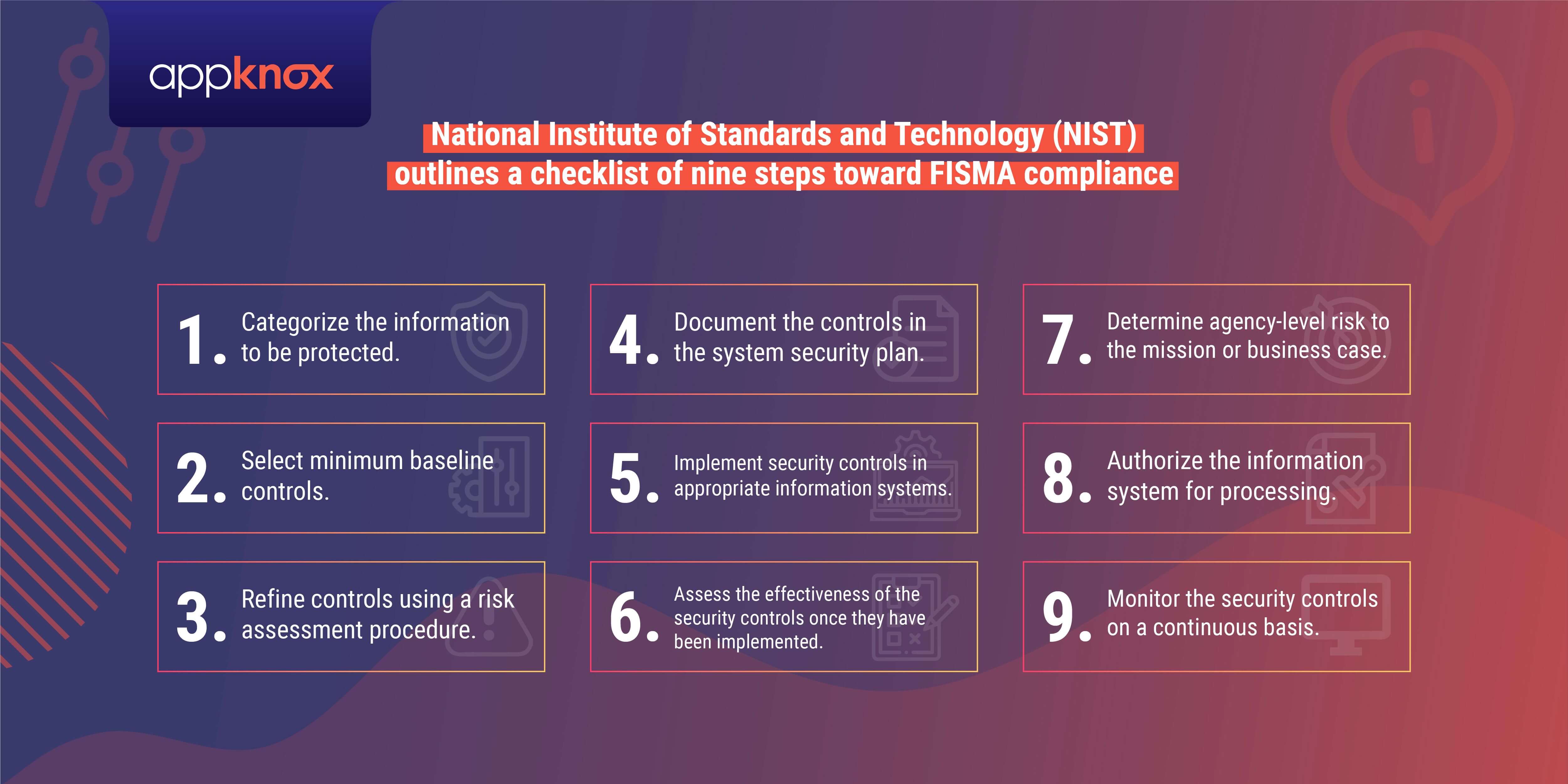 appknox

National Institute of Standards and Technology (NIST) outlines a checklist of nine steps toward FISMA compliance

1. Categorize the information to be protected.

2. Select minimum baseline controls.

3. Refine controls using a risk assessment procedure.

4. Document the controls in the system security plan.

5. Implement security controls in appropriate information systems.

6. Assess the effectiveness of the security controls once they have been implemented.

7. Determine agency-level risk to the mission or business case.

8. Authorize the information system for processing.

9. Monitor the security controls on a continuous basis.